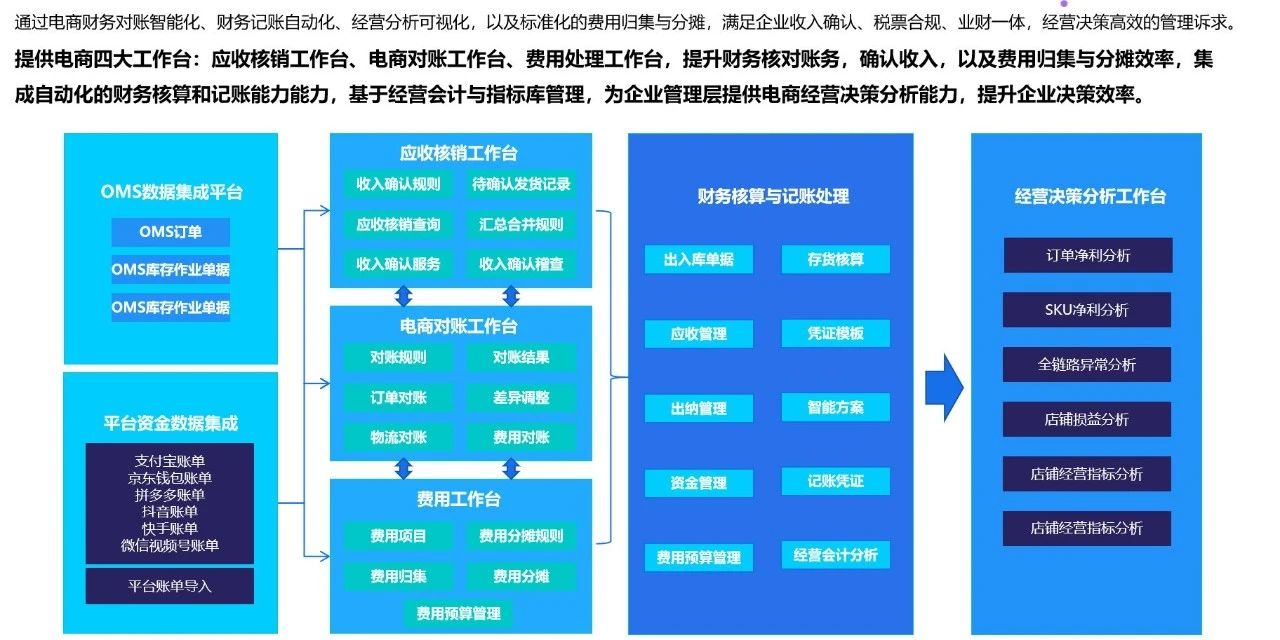 通过电商财务对账智能化、财务记账自动化、经营分析可视化，以及标准化的费用归集与分摊，满足企业收入确认、税票合规、业财一体，经营决策高效的管理诉求。

提供电商四大工作台：应收核销工作台、电商对账工作台、费用处理工作台，提升财务核对账务，确认收入，以及费用归集与分摊效率，集成自动化的财务核算和记账能力能力，基于经营会计与指标库管理，为企业管理层提供电商经营决策分析能力，提升企业决策效率。

OMS数据集成平台
OMS订单
OMS库存作业单据
OMS库存作业单据

平台资金数据集成
支付宝账单
京东钱包账单
拼多多账单
抖音账单
快手账单
微信视频号账单
平台账单导入

应收核销工作台
收入确认规则
待确认发货记录
应收核销查询
汇总合并规则
收入确认服务
收入确认稽查

电商对账工作台
对账规则
对账结果
订单对账
差异调整
物流对账
费用对账

费用工作台
费用项目
费用分摊规则
费用归集
费用分摊
费用预算管理

财务核算与记账处理
出入库单据
存货核算
应收管理
凭证模板
出纳管理
智能方案
资金管理
记账凭证
费用预算管理
经营会计分析

经营决策分析工作台
订单净利分析
SKU净利分析
全链路异常分析
店铺损益分析
店铺经营指标分析
店铺经营指标分析